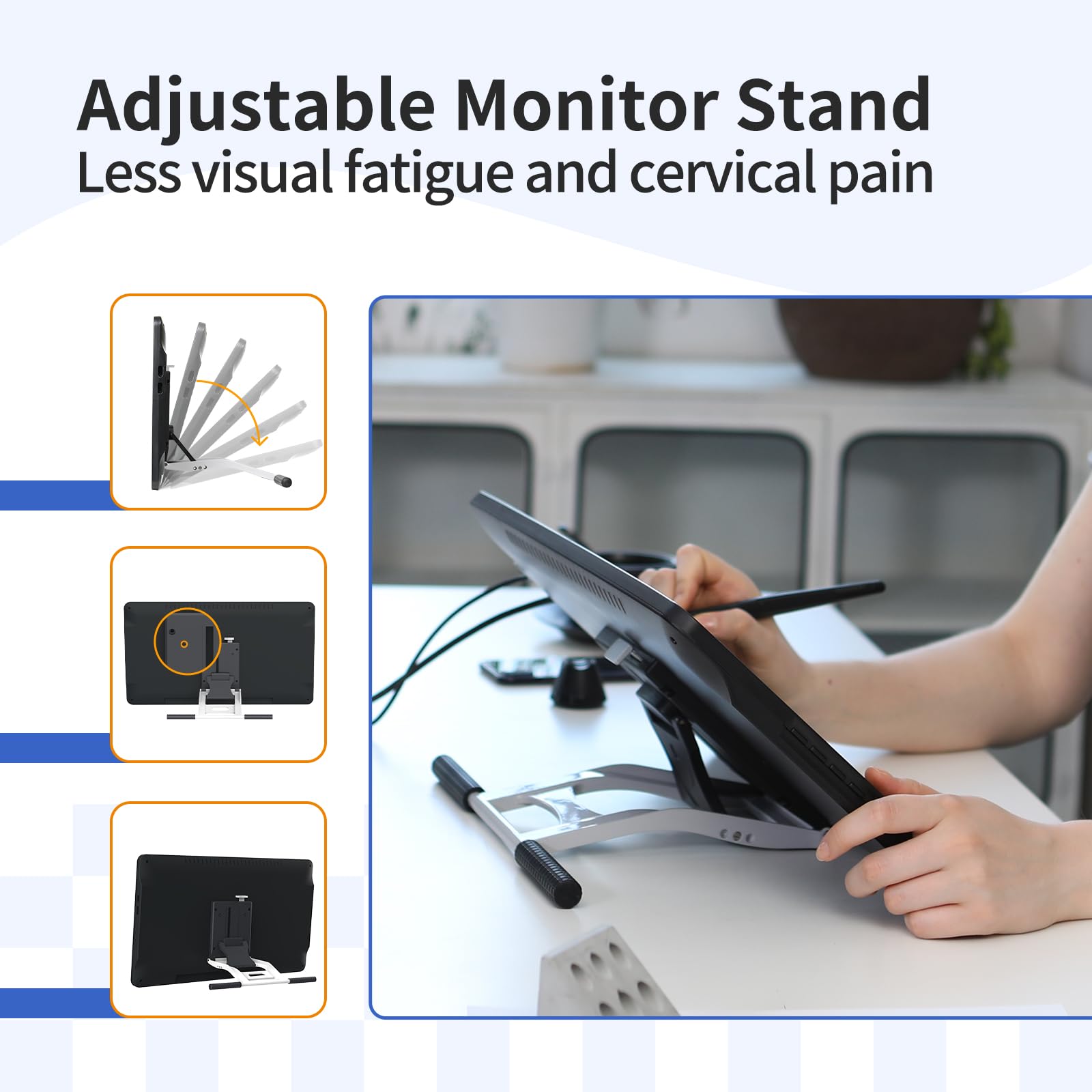 Adjustable Monitor Stand
Less visual fatigue and cervical pain